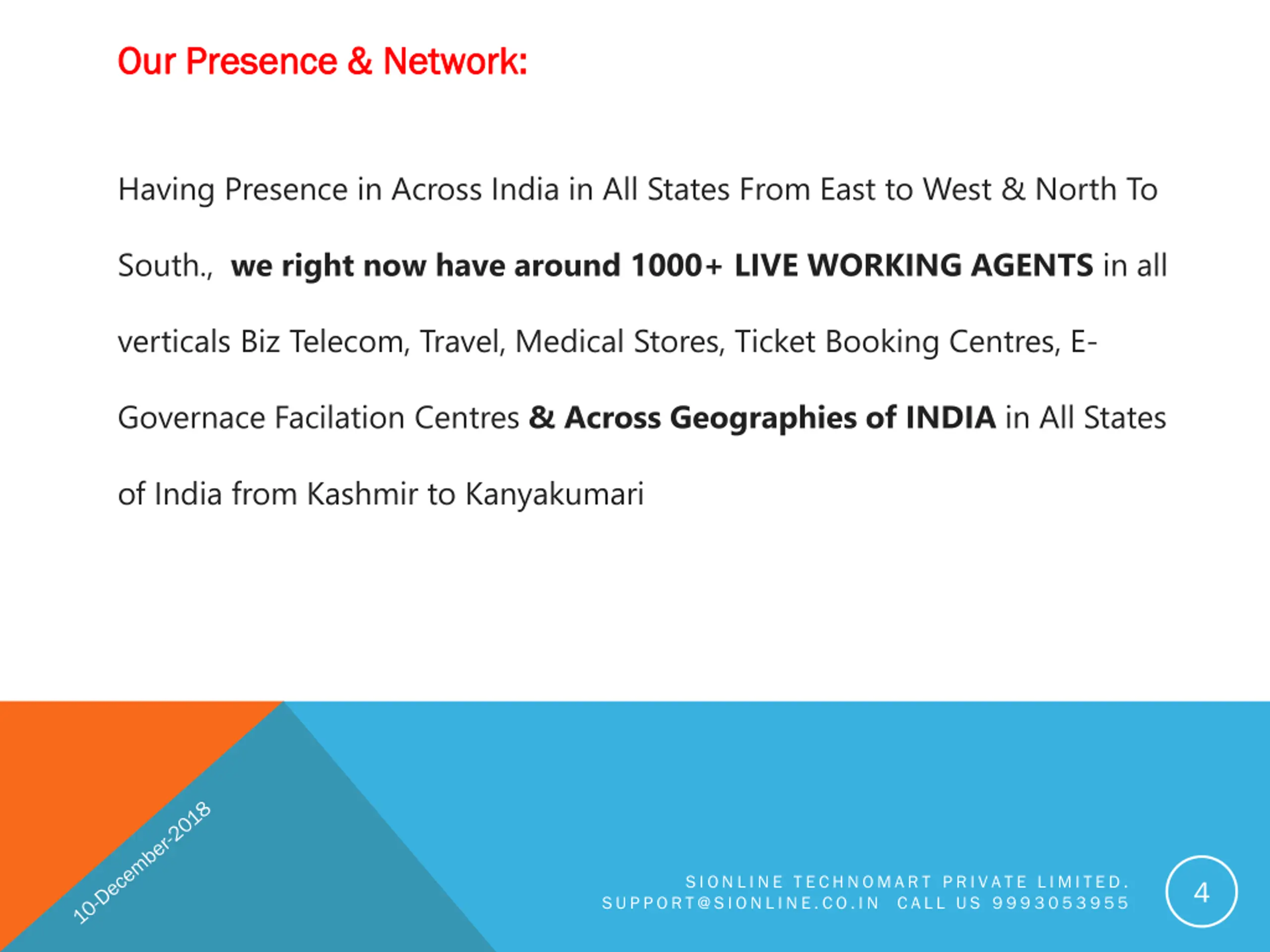 Our Presence & Network:

Having Presence in Across India in All States From East to West & North To South., we right now have around 1000+ LIVE WORKING AGENTS in all verticals Biz Telecom, Travel, Medical Stores, Ticket Booking Centres, E-Governace Facilation Centres & Across Geographies of INDIA in All States of India from Kashmir to Kanyakumari

10-December-2018

SIONLINE TECHNOMART PRIVATE LIMITED.
SUPPORT@SIONLINE.CO.IN CALL US 9993053955

4